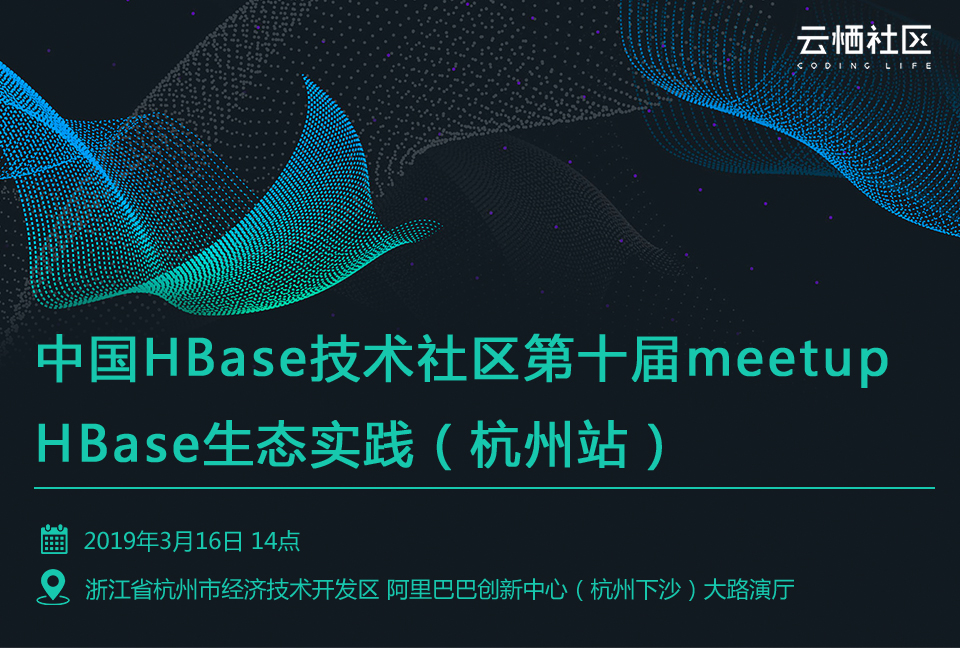 云栖社区
CODING LIFE

中国HBase技术社区第十届meetup
HBase生态实践（杭州站）

2019年3月16日 14点

浙江省杭州市经济技术开发区 阿里巴巴创新中心（杭州下沙）大路演厅